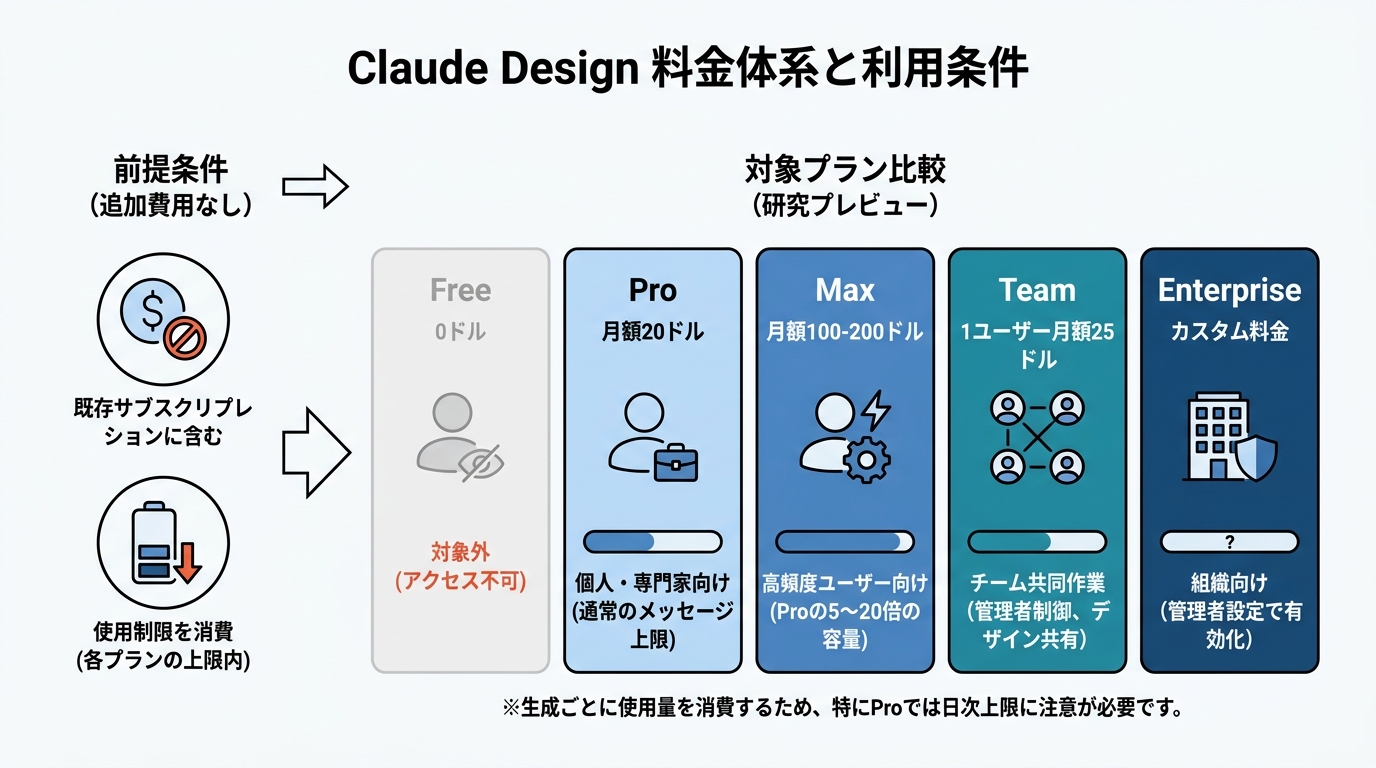 Claude Design 料金体系と利用条件

前提条件
(追加費用なし)

既存サブスクリプションに含む

使用制限を消費
(各プランの上限内)

対象プラン比較
(研究プレビュー)

Free
0ドル
対象外
(アクセス不可)

Pro
月額20ドル
個人・専門家向け
(通常のメッセージ上限)

Max
月額100-200ドル
高頻度ユーザー向け
(Proの5〜20倍の容量)

Team
1ユーザー月額25ドル
チーム共同作業
(管理者制御、デザイン共有)

Enterprise
カスタム料金
?
組織向け
(管理者設定で有効化)

※生成ごとに使用量を消費するため、特にProでは日次上限に注意が必要です。